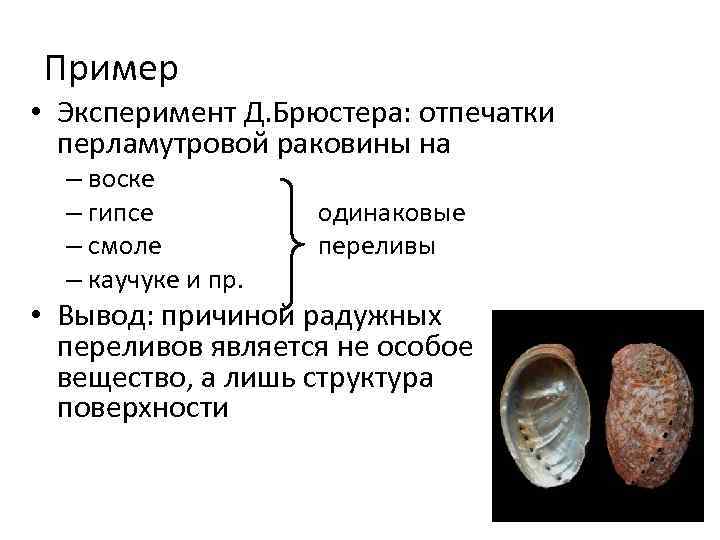 Пример

• Эксперимент Д.Брюстера: отпечатки перламутровой раковины на
– воске
– гипсе
– смоле
– каучуке и пр.

одинаковые переливы

• Вывод: причиной радужных переливов является не особое вещество, а лишь структура поверхности